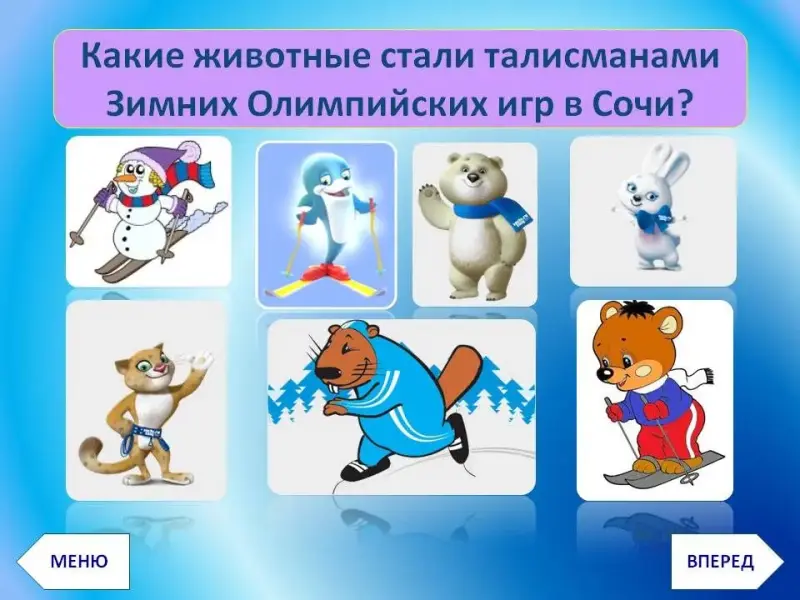 Какие животные стали талисманами Зимних Олимпийских игр в Сочи?

МЕНЮ

ВПЕРЕД